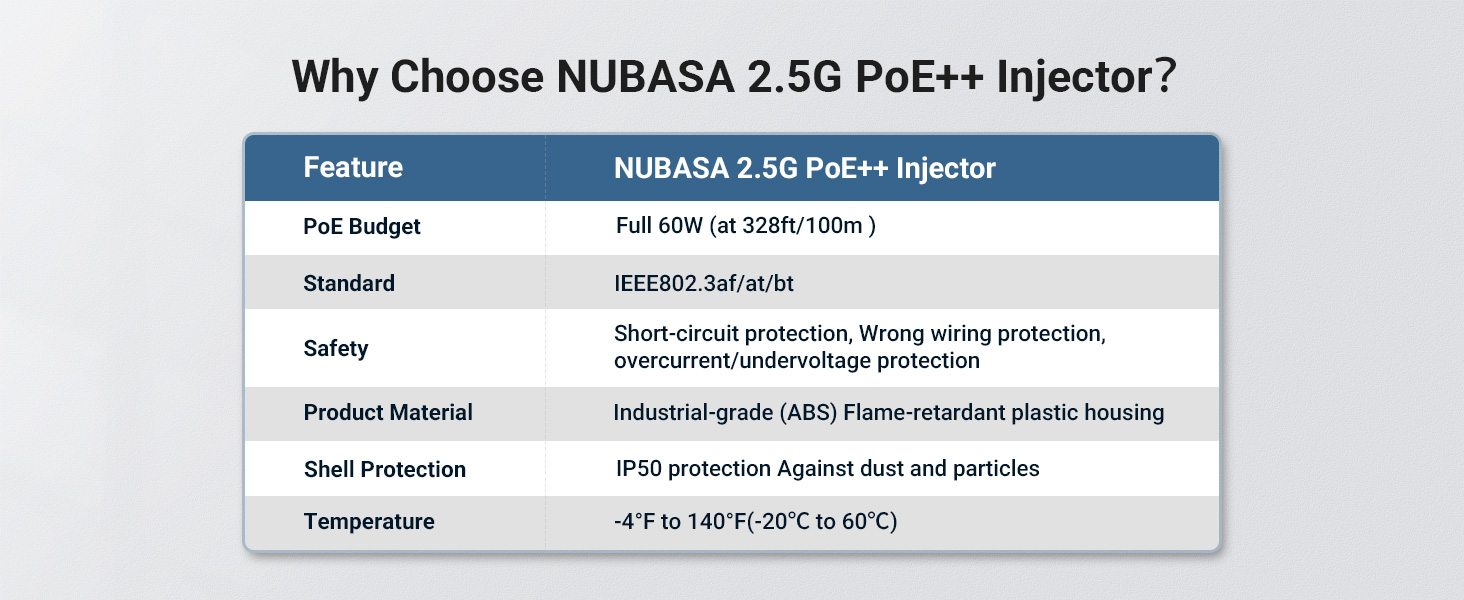 Why Choose NUBASA 2.5G PoE++ Injector?

| Feature | NUBASA 2.5G PoE++ Injector |
|---|---|
| PoE Budget | Full 60W (at 328ft/100m ) |
| Standard | IEEE802.3af/at/bt |
| Safety | Short-circuit protection, Wrong wiring protection, overcurrent/undervoltage protection |
| Product Material | Industrial-grade (ABS) Flame-retardant plastic housing |
| Shell Protection | IP50 protection Against dust and particles |
| Temperature | -4°F to 140°F(-20℃ to 60℃) |